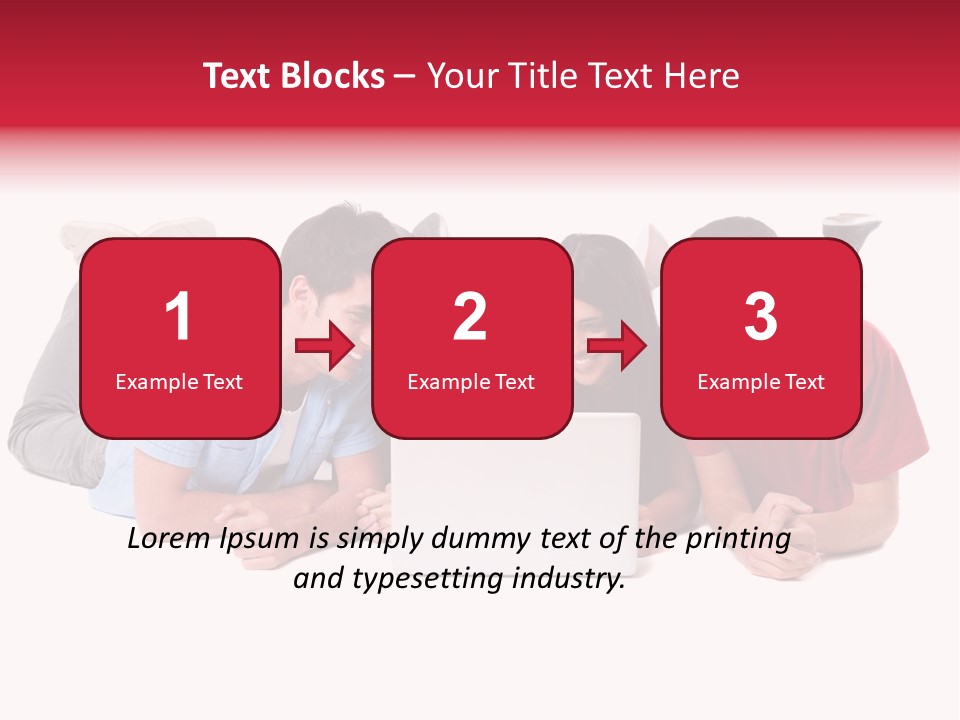 Text Blocks – Your Title Text Here

1
Example Text

2
Example Text

3
Example Text

Lorem Ipsum is simply dummy text of the printing and typesetting industry.